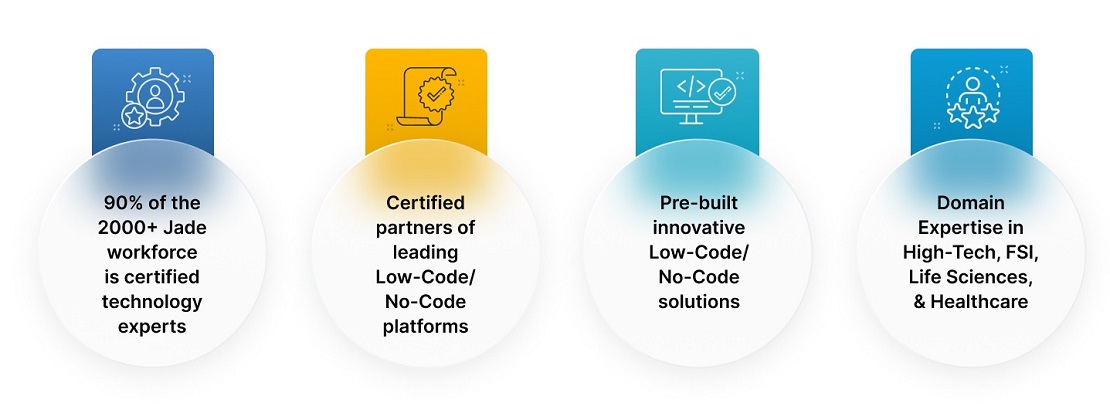 90% of the 2000+ Jade workforce is certified technology experts

Certified partners of leading Low-Code/ No-Code platforms

Pre-built innovative Low-Code/ No-Code solutions

Domain Expertise in High-Tech, FSI, Life Sciences, & Healthcare